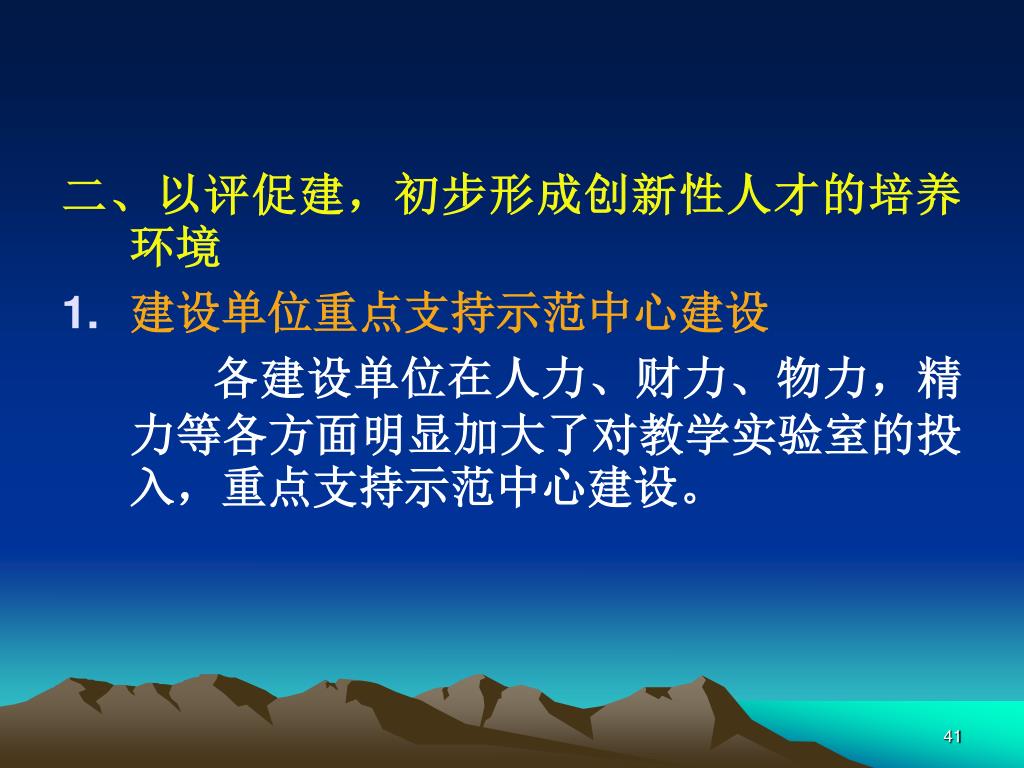 二、以评促建，初步形成创新性人才的培养环境

1. 建设单位重点支持示范中心建设

各建设单位在人力、财力、物力，精力等各方面明显加大了对教学实验室的投入，重点支持示范中心建设。

41